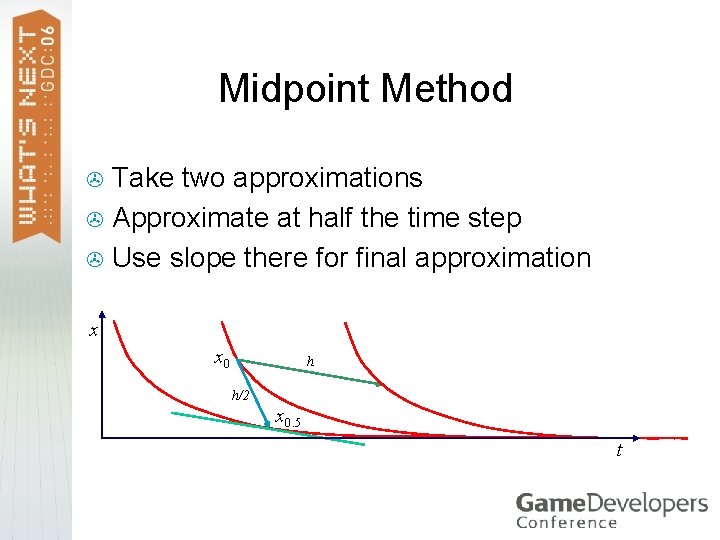 WHAT'S NEXT GDC:06

Midpoint Method

Take two approximations
Approximate at half the time step
Use slope there for final approximation

$x$
$x_0$
$h$
$h/2$
$x_{0.5}$
$t$

GameDevelopers Conference